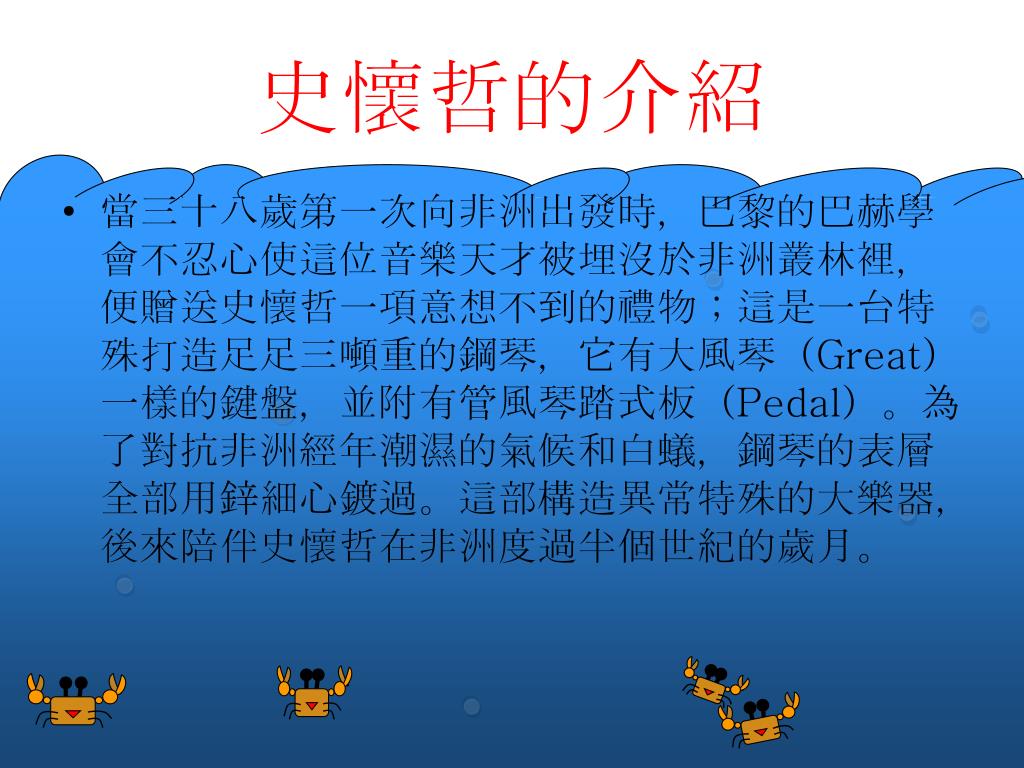 史懷哲的介紹

• 當三十八歲第一次向非洲出發時，巴黎的巴赫學會不忍心使這位音樂天才被埋沒於非洲叢林裡，便贈送史懷哲一項意想不到的禮物；這是一台特殊打造足足三噸重的鋼琴，它有大風琴（Great）一樣的鍵盤，並附有管風琴踏式板（Pedal）。為了對抗非洲經年潮濕的氣候和白蟻，鋼琴的表層全部用鋅細心鍍過。這部構造異常特殊的大樂器，後來陪伴史懷哲在非洲度過半個世紀的歲月。